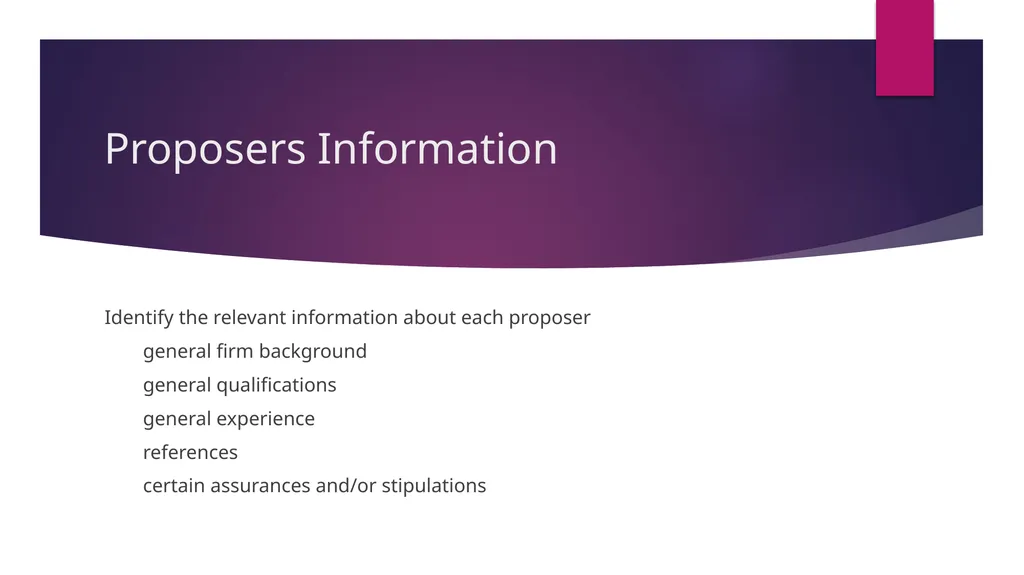 Proposers Information

Identify the relevant information about each proposer

general firm background

general qualifications

general experience

references

certain assurances and/or stipulations